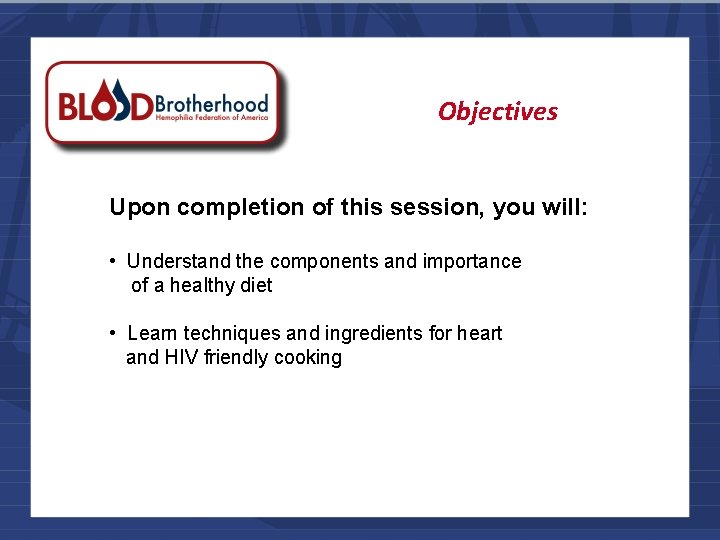 BLOOD Brotherhood
Hemophilia Federation of America

Objectives

Upon completion of this session, you will:

• Understand the components and importance of a healthy diet

• Learn techniques and ingredients for heart and HIV friendly cooking